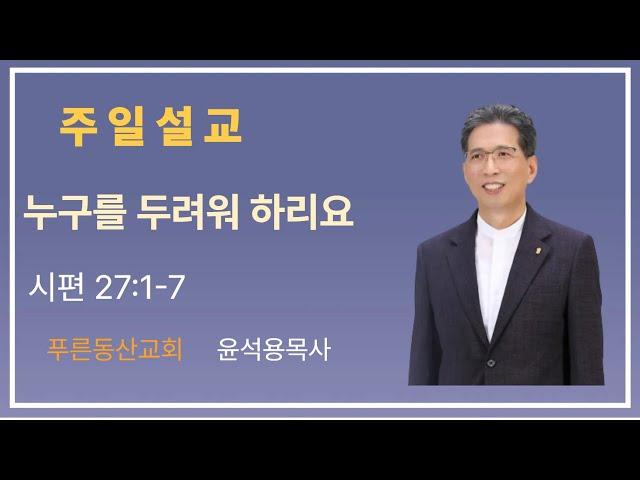 주일설교

누구를 두려워 하리요

시편 27:1-7

푸른동산교회 윤석용목사